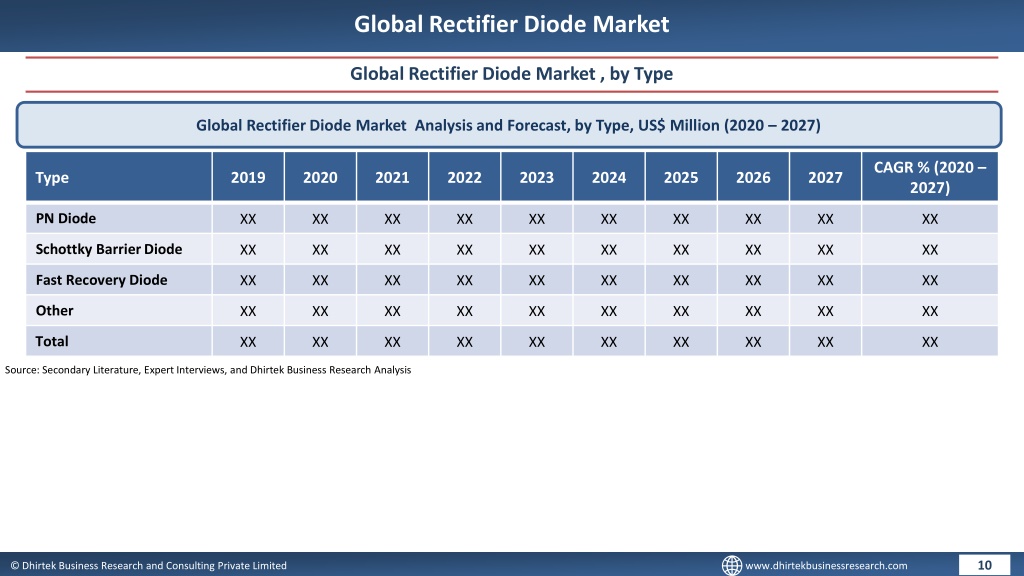 Global Rectifier Diode Market

Global Rectifier Diode Market , by Type

Global Rectifier Diode Market Analysis and Forecast, by Type, US$ Million (2020 – 2027)

| Type | 2019 | 2020 | 2021 | 2022 | 2023 | 2024 | 2025 | 2026 | 2027 | CAGR % (2020 – 2027) |
|---|---|---|---|---|---|---|---|---|---|---|
| PN Diode | XX | XX | XX | XX | XX | XX | XX | XX | XX | XX |
| Schottky Barrier Diode | XX | XX | XX | XX | XX | XX | XX | XX | XX | XX |
| Fast Recovery Diode | XX | XX | XX | XX | XX | XX | XX | XX | XX | XX |
| Other | XX | XX | XX | XX | XX | XX | XX | XX | XX | XX |
| Total | XX | XX | XX | XX | XX | XX | XX | XX | XX | XX |

Source: Secondary Literature, Expert Interviews, and Dhirtek Business Research Analysis

© Dhirtek Business Research and Consulting Private Limited

www.dhirtekbusinessresearch.com

10